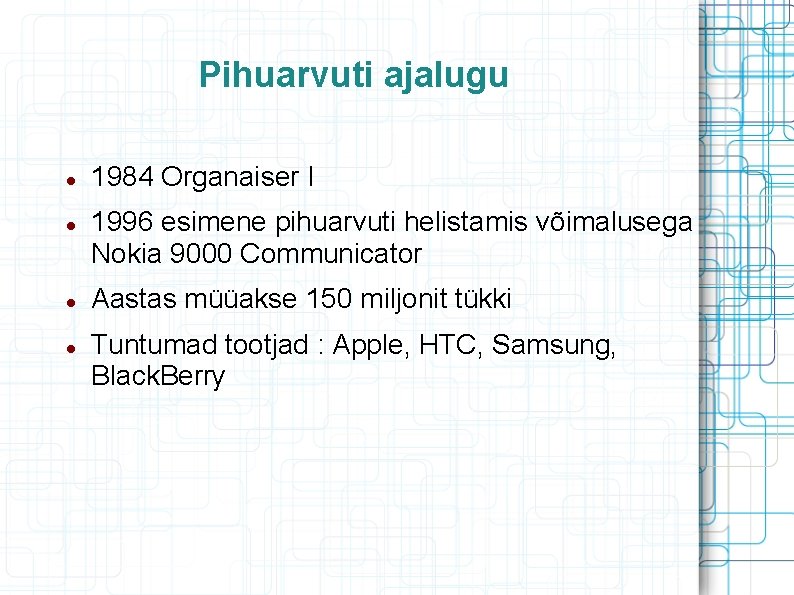 Pihuarvuti ajalugu

- 1984 Organaiser I
- 1996 esimene pihuarvuti helistamis võimalusega Nokia 9000 Communicator
- Aastas müüakse 150 miljonit tükki
- Tuntumad tootjad : Apple, HTC, Samsung, BlackBerry